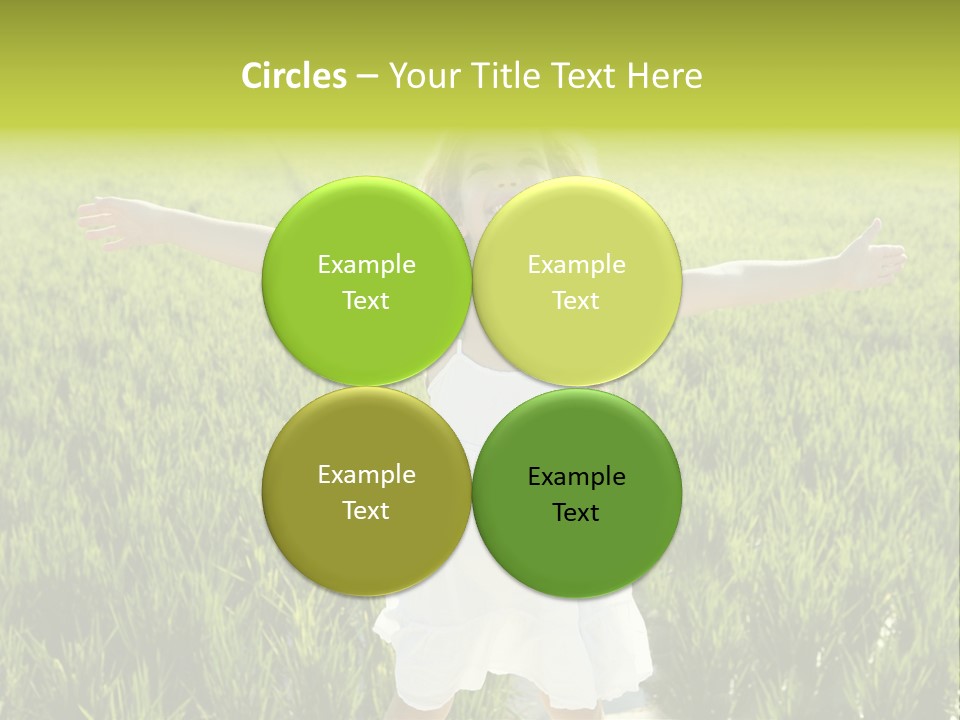 Circles – Your Title Text Here

Example Text

Example Text

Example Text

Example Text